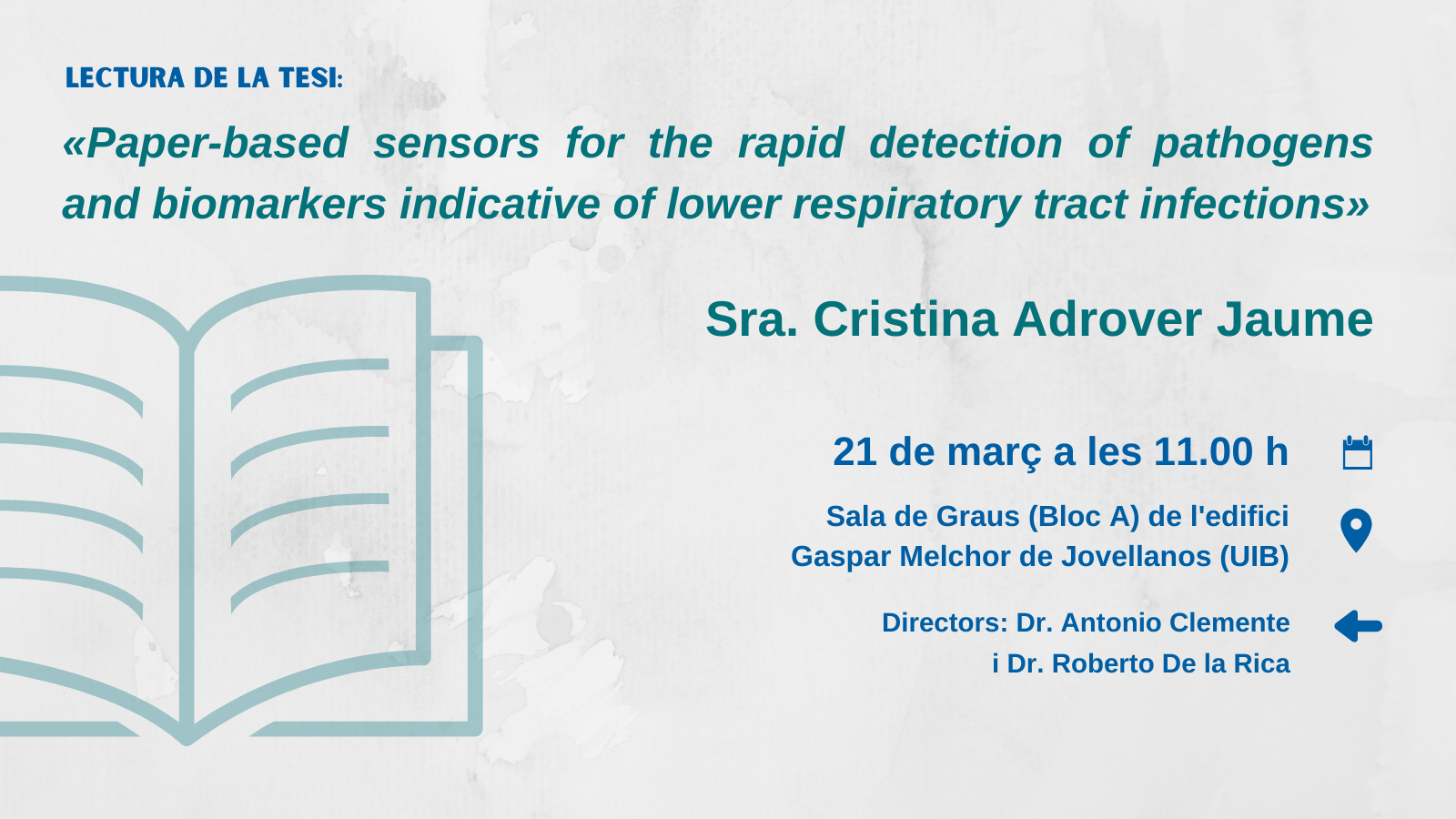 LECTURA DE LA TESI:

«Paper-based sensors for the rapid detection of pathogens and biomarkers indicative of lower respiratory tract infections»

Sra. Cristina Adrover Jaume

21 de març a les 11.00 h

Sala de Graus (Bloc A) de l'edifici Gaspar Melchor de Jovellanos (UIB)

Directors: Dr. Antonio Clemente i Dr. Roberto De la Rica